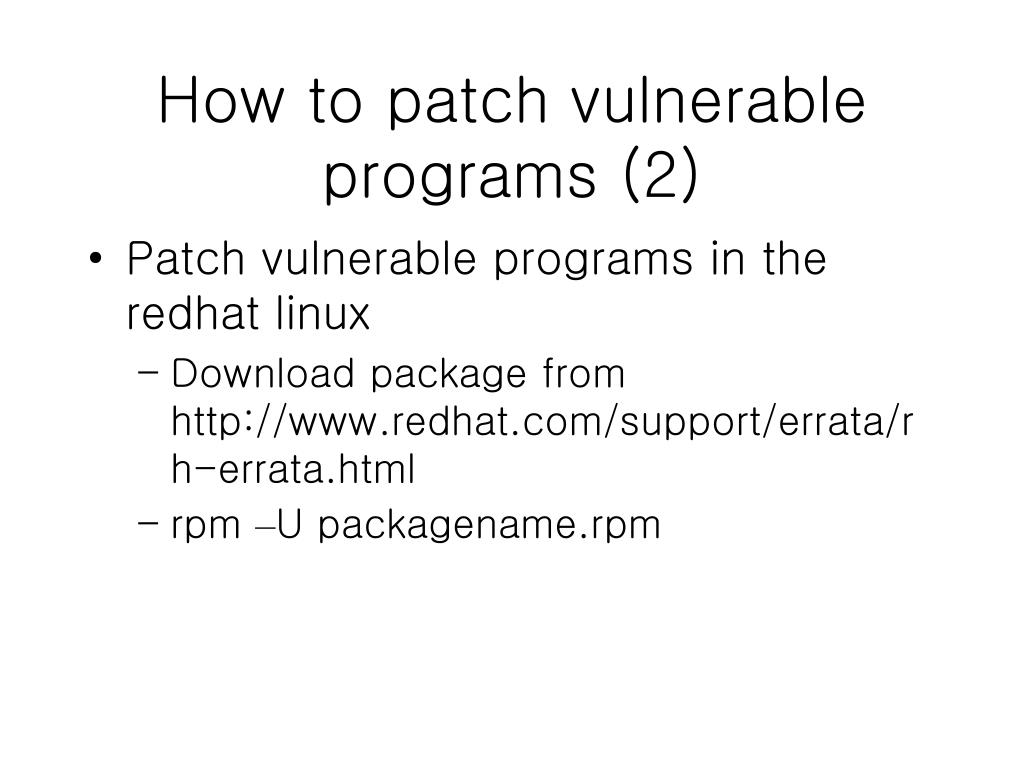 How to patch vulnerable programs (2)

• Patch vulnerable programs in the redhat linux
  – Download package from http://www.redhat.com/support/errata/rh-errata.html
  – rpm –U packagename.rpm